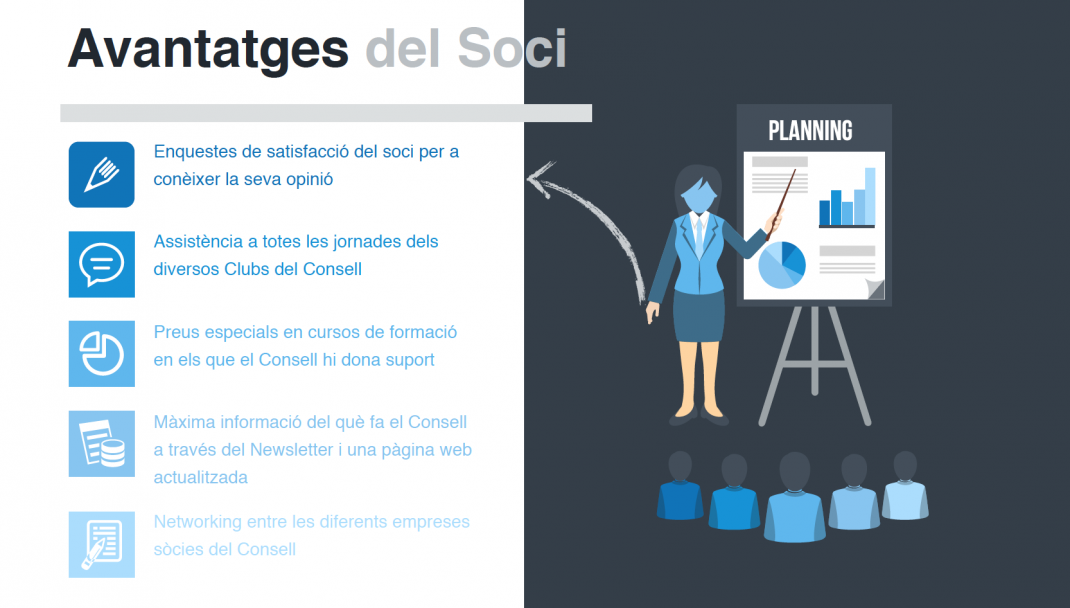 Avantatges del Soci

Enquestes de satisfacció del soci per a conèixer la seva opinió

Assistència a totes les jornades dels diversos Clubs del Consell

Preus especials en cursos de formació en els que el Consell hi dona suport

Màxima informació del què fa el Consell a través del Newsletter i una pàgina web actualitzada

Networking entre les diferents empreses sòcies del Consell

PLANNING